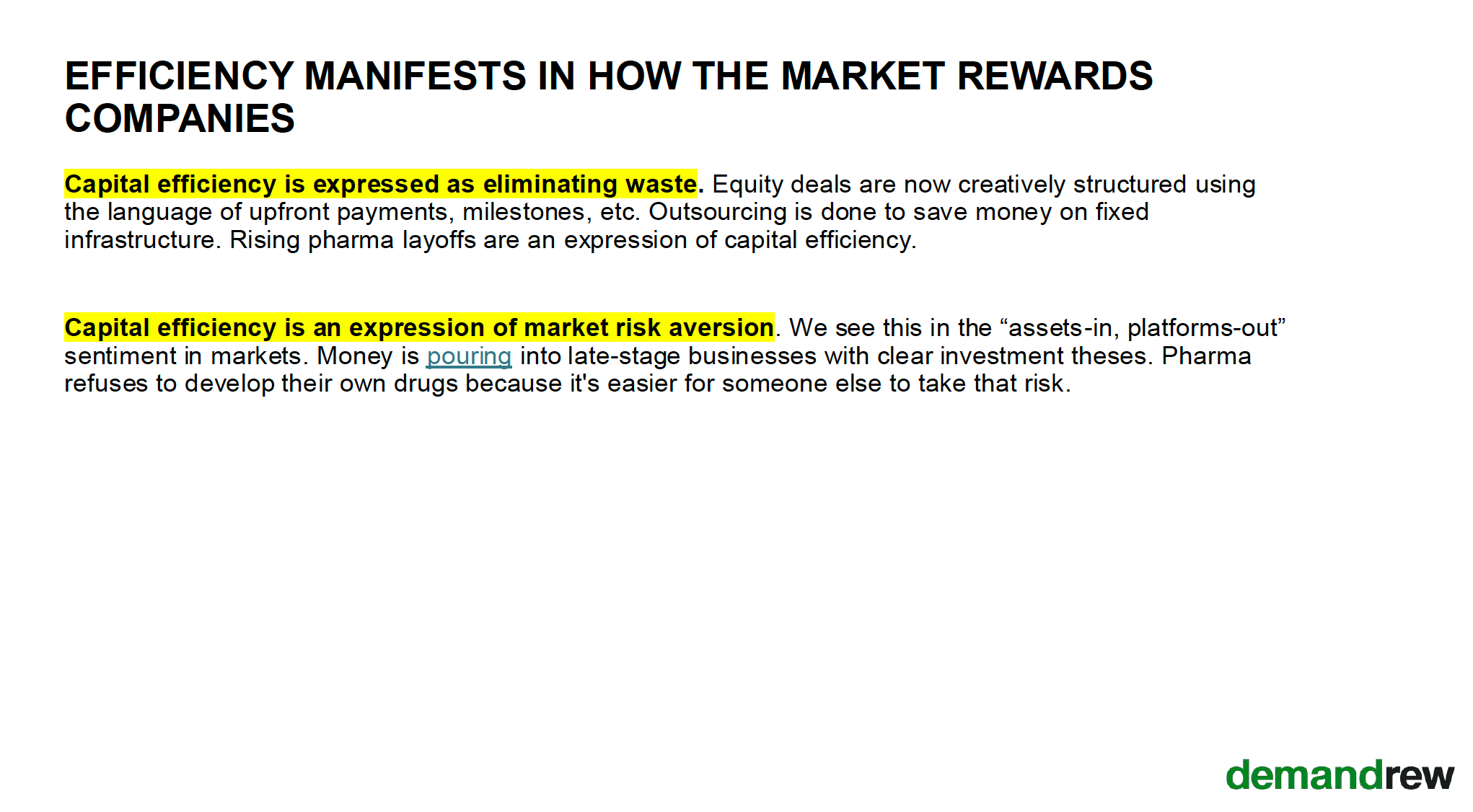 EFFICIENCY MANIFESTS IN HOW THE MARKET REWARDS COMPANIES

Capital efficiency is expressed as eliminating waste. Equity deals are now creatively structured using the language of upfront payments, milestones, etc. Outsourcing is done to save money on fixed infrastructure. Rising pharma layoffs are an expression of capital efficiency.

Capital efficiency is an expression of market risk aversion. We see this in the “assets-in, platforms-out” sentiment in markets. Money is pouring into late-stage businesses with clear investment theses. Pharma refuses to develop their own drugs because it's easier for someone else to take that risk.

demandrew